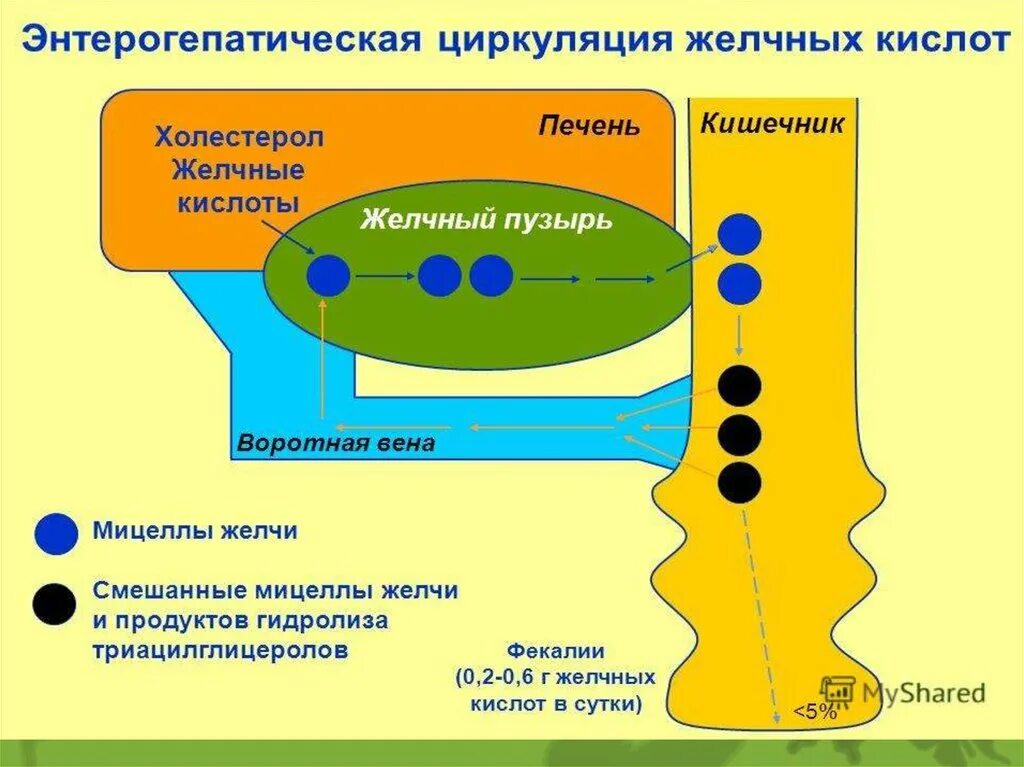 Энтерогепатическая циркуляция желчных кислот

Холестерол Желчные кислоты

Печень

Кишечник

Желчный пузырь

Воротная вена

Мицеллы желчи

Смешанные мицеллы желчи и продуктов гидролиза триацилглицеролов

Фекалии (0,2-0,6 г желчных кислот в сутки)

<5%

MyShared